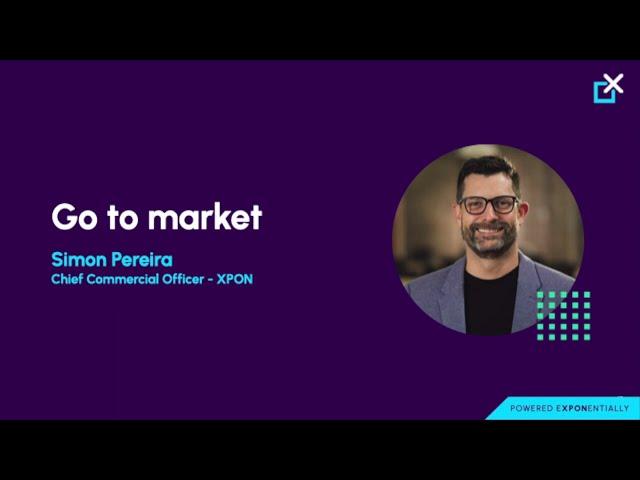 Go to market

Simon Pereira
Chief Commercial Officer - XPON

POWERED EXPONENTIALLY